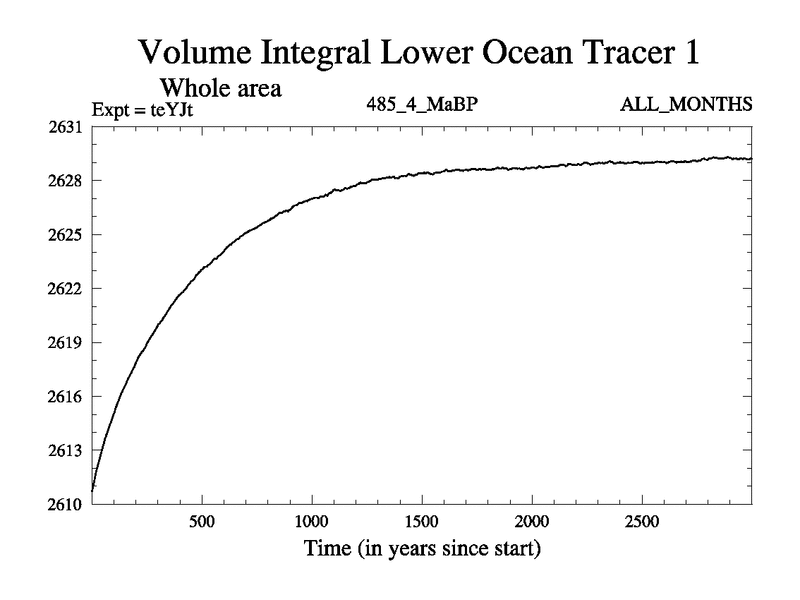 Volume Integral Lower Ocean Tracer 1

Whole area

Expt = teYJt

485_4_MaBP

ALL_MONTHS

2631
2628
2625
2622
2619
2616
2613
2610

500
1000
1500
2000
2500

Time (in years since start)